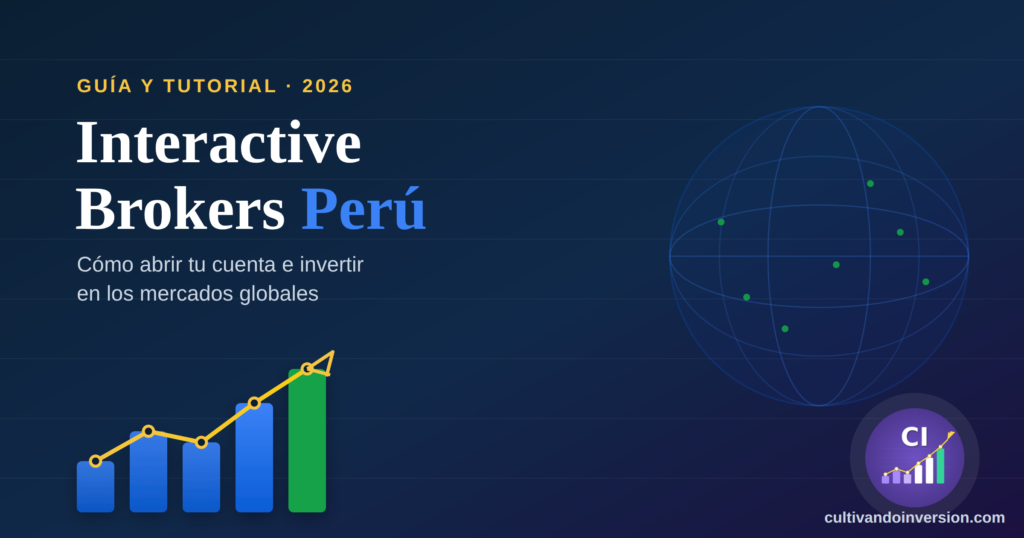 GUÍA Y TUTORIAL · 2026

Interactive Brokers Perú

Cómo abrir tu cuenta e invertir en los mercados globales

CI

cultivandoinversion.com